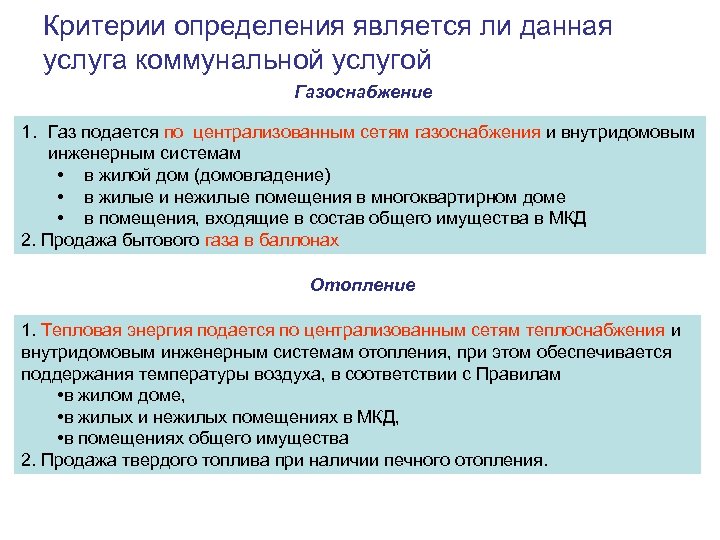 Критерии определения является ли данная услуга коммунальной услугой

Газоснабжение

1. Газ подается по централизованным сетям газоснабжения и внутридомовым инженерным системам
• в жилой дом (домовладение)
• в жилые и нежилые помещения в многоквартирном доме
• в помещения, входящие в состав общего имущества в МКД
2. Продажа бытового газа в баллонах

Отопление

1. Тепловая энергия подается по централизованным сетям теплоснабжения и внутридомовым инженерным системам отопления, при этом обеспечивается поддержания температуры воздуха, в соответствии с Правилам
•в жилом доме,
•в жилых и нежилых помещениях в МКД,
•в помещениях общего имущества
2. Продажа твердого топлива при наличии печного отопления.